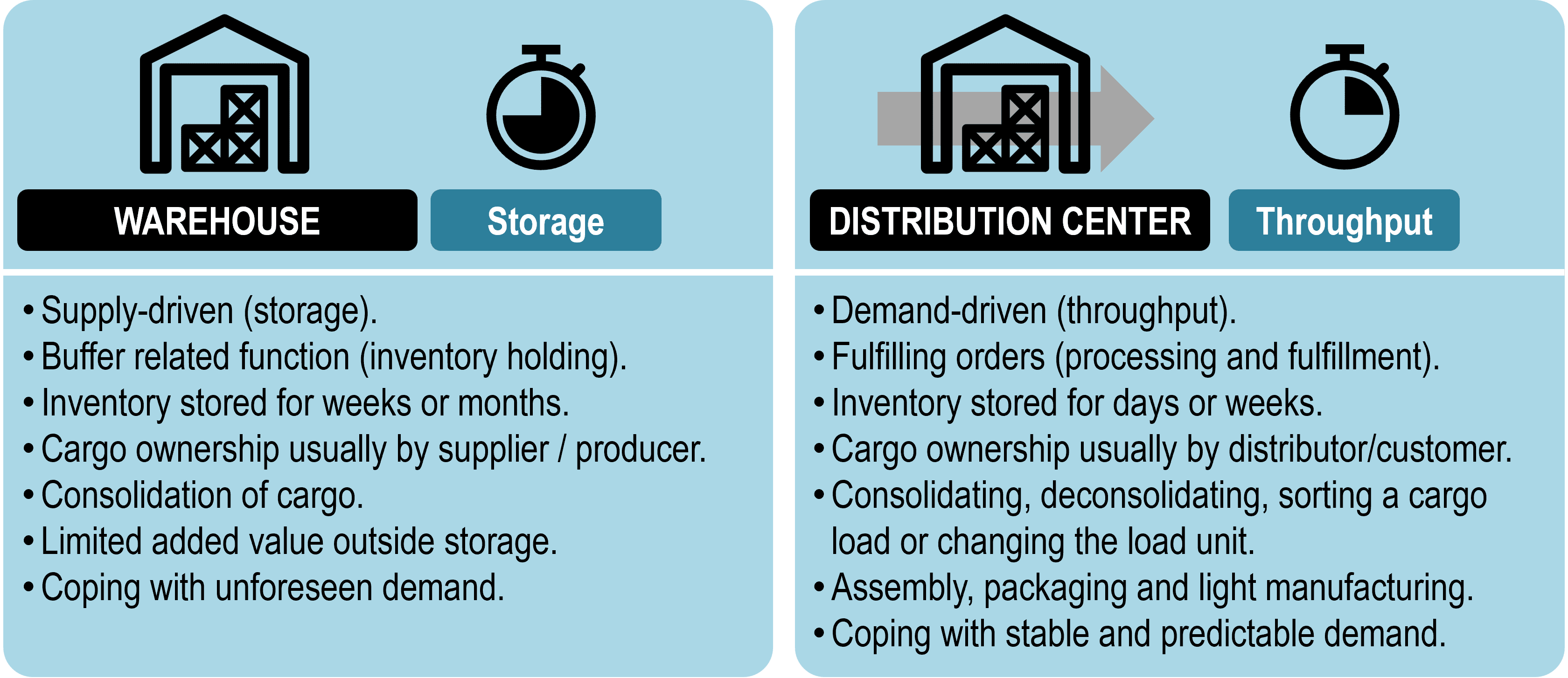 WAREHOUSE

Storage

• Supply-driven (storage).
• Buffer related function (inventory holding).
• Inventory stored for weeks or months.
• Cargo ownership usually by supplier / producer.
• Consolidation of cargo.
• Limited added value outside storage.
• Coping with unforeseen demand.

DISTRIBUTION CENTER

Throughput

• Demand-driven (throughput).
• Fulfilling orders (processing and fulfillment).
• Inventory stored for days or weeks.
• Cargo ownership usually by distributor/customer.
• Consolidating, deconsolidating, sorting a cargo load or changing the load unit.
• Assembly, packaging and light manufacturing.
• Coping with stable and predictable demand.